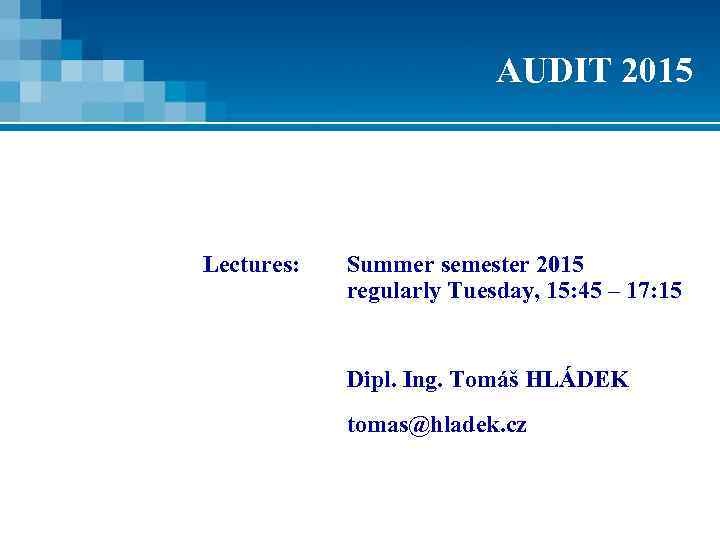 AUDIT 2015

Lectures: Summer semester 2015
regularly Tuesday, 15:45 – 17:15

Dipl. Ing. Tomáš HLÁDEK

tomas@hladek.cz